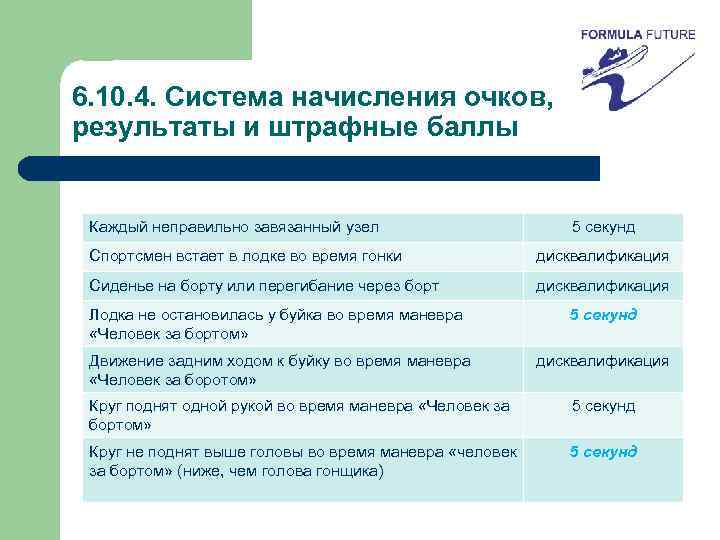 FORMULA FUTURE

6.10.4. Система начисления очков, результаты и штрафные баллы

| | |
|---|---|
| Каждый неправильно завязанный узел | 5 секунд |
| Спортсмен встает в лодке во время гонки | дисквалификация |
| Сиденье на борту или перегибание через борт | дисквалификация |
| Лодка не остановилась у буйка во время маневра «Человек за бортом» | 5 секунд |
| Движение задним ходом к буйку во время маневра «Человек за боротом» | дисквалификация |
| Круг поднят одной рукой во время маневра «Человек за бортом» | 5 секунд |
| Круг не поднят выше головы во время маневра «человек за бортом» (ниже, чем голова гонщика) | 5 секунд |